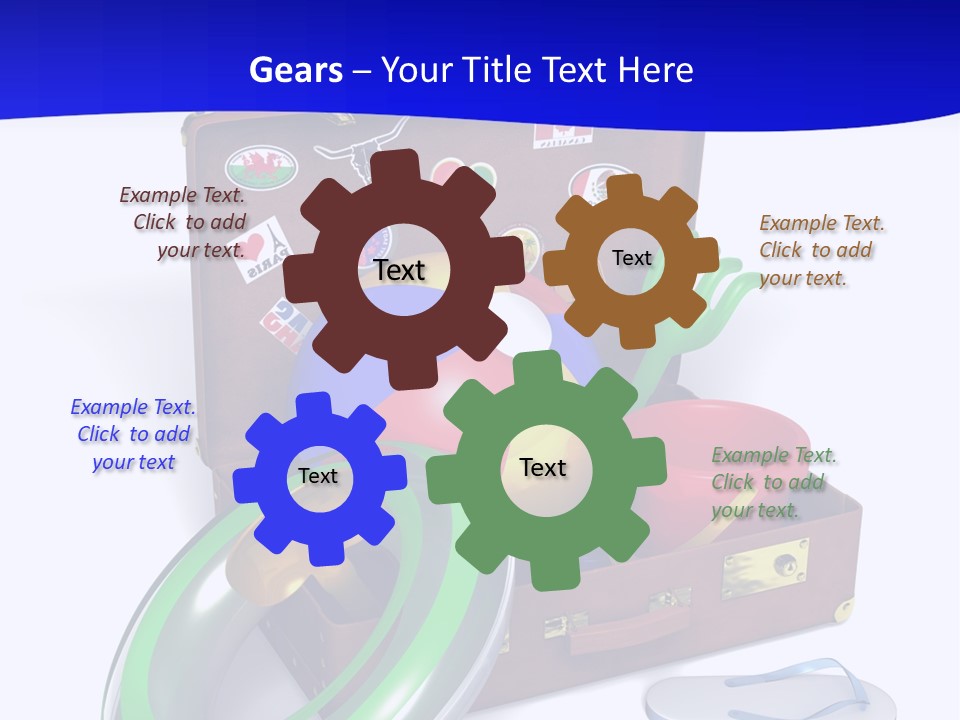 Gears – Your Title Text Here

Example Text. Click to add your text.

Text

Text

Example Text. Click to add your text.

Example Text. Click to add your text

Text

Text

Example Text. Click to add your text.

PARIS